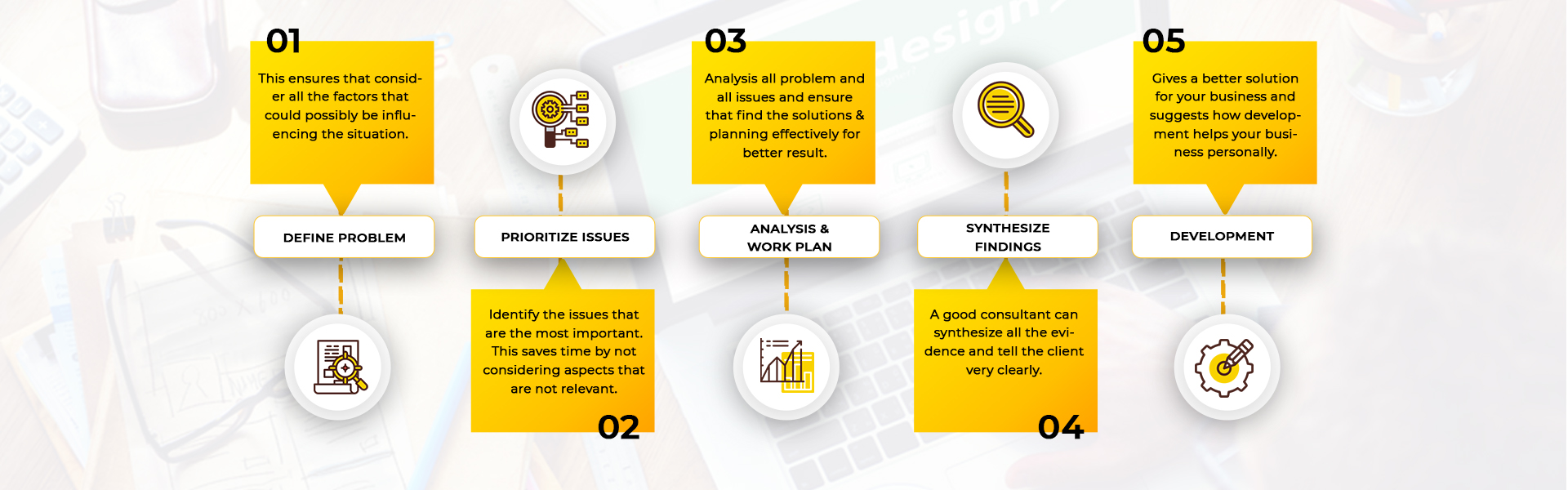 01

This ensures that consider all the factors that could possibly be influencing the situation.

DEFINE PROBLEM

PRIORITIZE ISSUES

Identify the issues that are the most important. This saves time by not considering aspects that are not relevant.

02

03

Analysis all problem and all issues and ensure that find the solutions & planning effectively for better result.

ANALYSIS & WORK PLAN

SYNTHESIZE FINDINGS

A good consultant can synthesize all the evidence and tell the client very clearly.

04

05

Gives a better solution for your business and suggests how development helps your business personally.

DEVELOPMENT